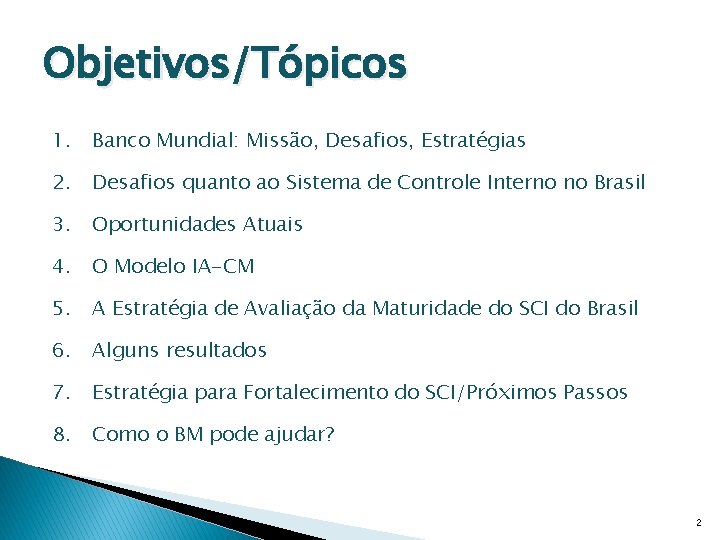 Objetivos/Tópicos

1. Banco Mundial: Missão, Desafios, Estratégias
2. Desafios quanto ao Sistema de Controle Interno no Brasil
3. Oportunidades Atuais
4. O Modelo IA-CM
5. A Estratégia de Avaliação da Maturidade do SCI do Brasil
6. Alguns resultados
7. Estratégia para Fortalecimento do SCI/Próximos Passos
8. Como o BM pode ajudar?

2